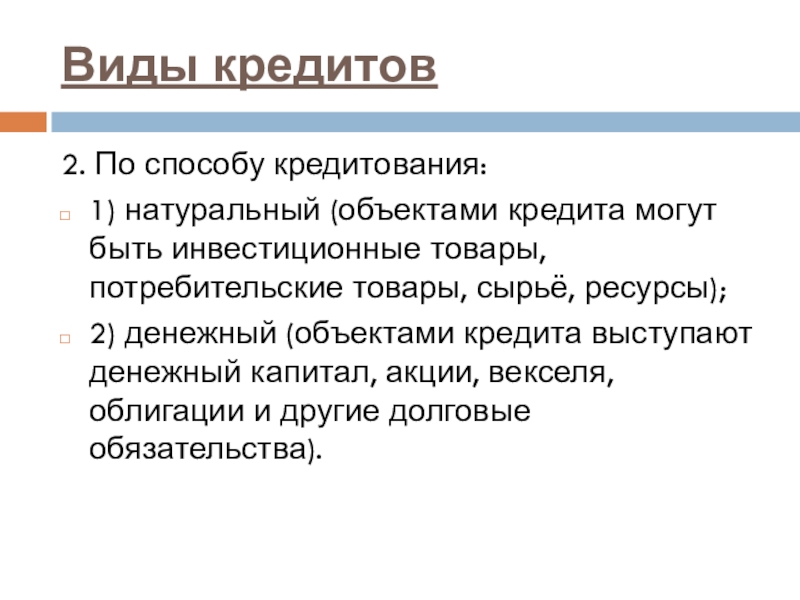 Виды кредитов

2. По способу кредитования:

1) натуральный (объектами кредита могут быть инвестиционные товары, потребительские товары, сырьё, ресурсы);

2) денежный (объектами кредита выступают денежный капитал, акции, векселя, облигации и другие долговые обязательства).